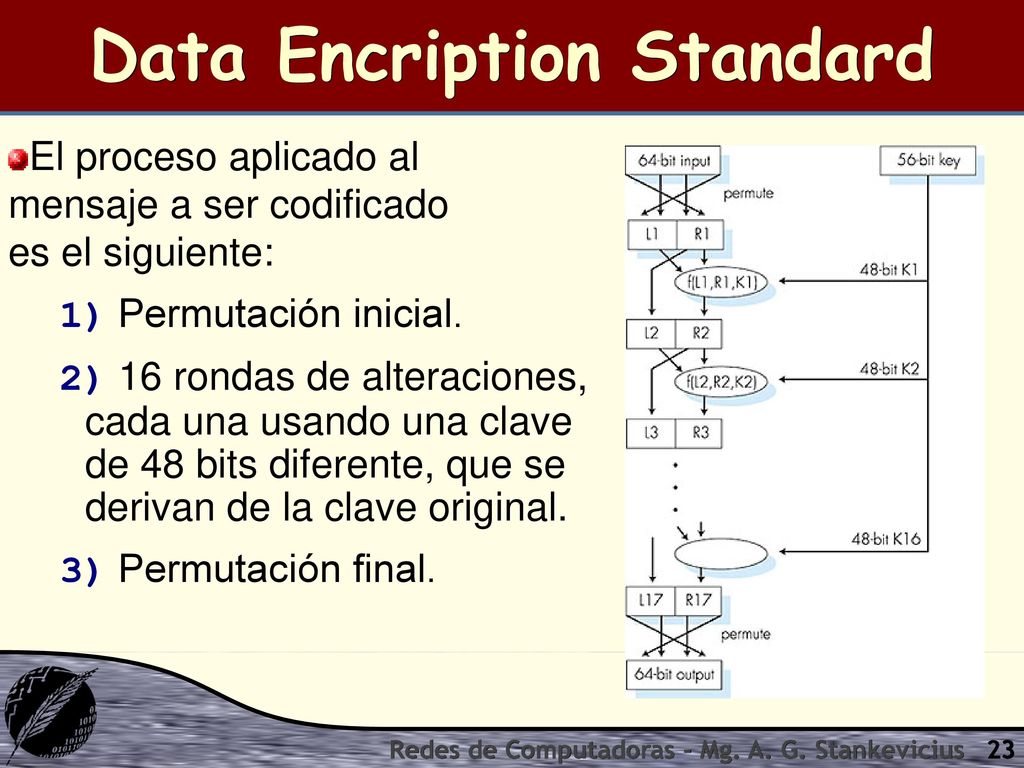 Data Encription Standard

El proceso aplicado al mensaje a ser codificado es el siguiente:

1) Permutación inicial.

2) 16 rondas de alteraciones, cada una usando una clave de 48 bits diferente, que se derivan de la clave original.

3) Permutación final.

64-bit input
56-bit key
permute
L1 R1
f(L1,R1,K1)
48-bit K1
L2 R2
f(L2,R2,K2)
48-bit K2
L3 R3
48-bit K16
L17 R17
permute
64-bit output

Redes de Computadoras - Mg. A. G. Stankevicius 23